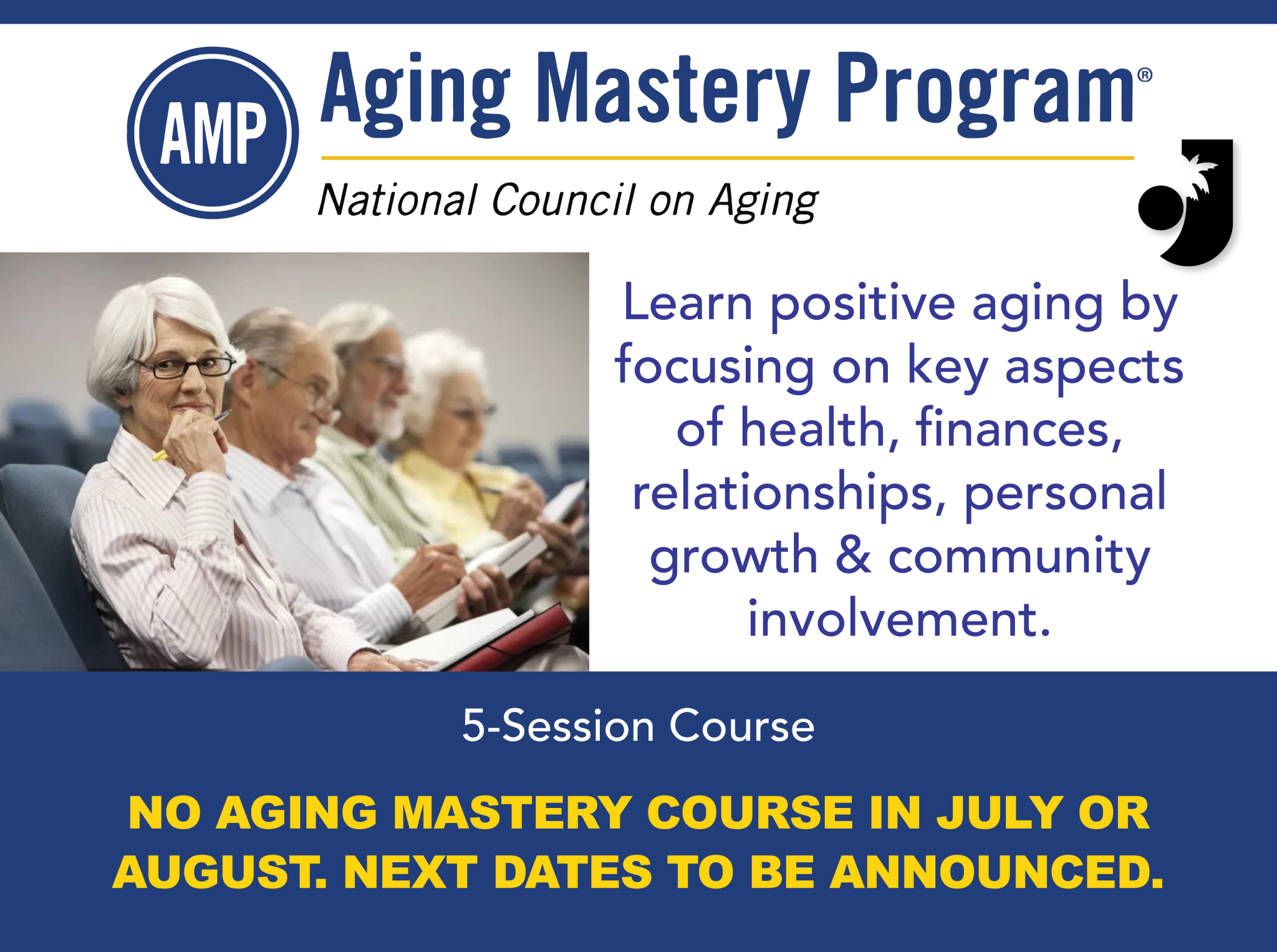 AMP

Aging Mastery Program®

National Council on Aging

Learn positive aging by focusing on key aspects of health, finances, relationships, personal growth & community involvement.

5-Session Course

NO AGING MASTERY COURSE IN JULY OR AUGUST. NEXT DATES TO BE ANNOUNCED.